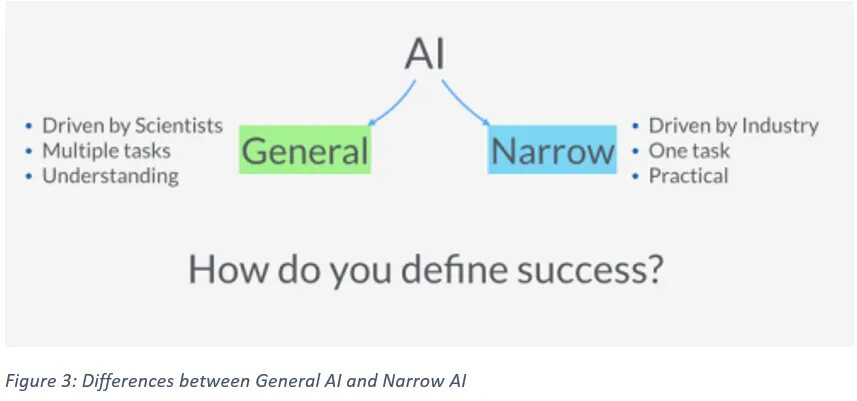 AI

- Driven by Scientists
- Multiple tasks
- Understanding

General

Narrow

- Driven by Industry
- One task
- Practical

How do you define success?

Figure 3: Differences between General AI and Narrow AI